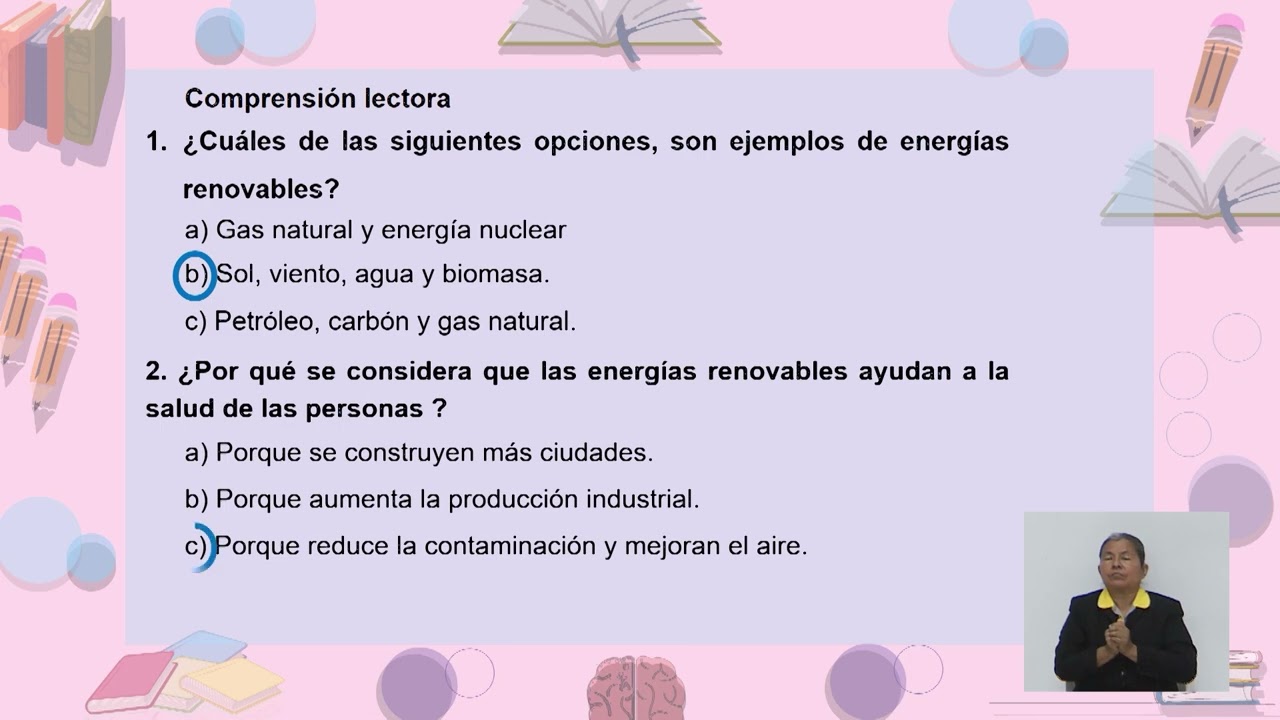 Comprensión lectora

1. ¿Cuáles de las siguientes opciones, son ejemplos de energías renovables?

a) Gas natural y energía nuclear

b) Sol, viento, agua y biomasa.

c) Petróleo, carbón y gas natural.

2. ¿Por qué se considera que las energías renovables ayudan a la salud de las personas ?

a) Porque se construyen más ciudades.

b) Porque aumenta la producción industrial.

c) Porque reduce la contaminación y mejoran el aire.